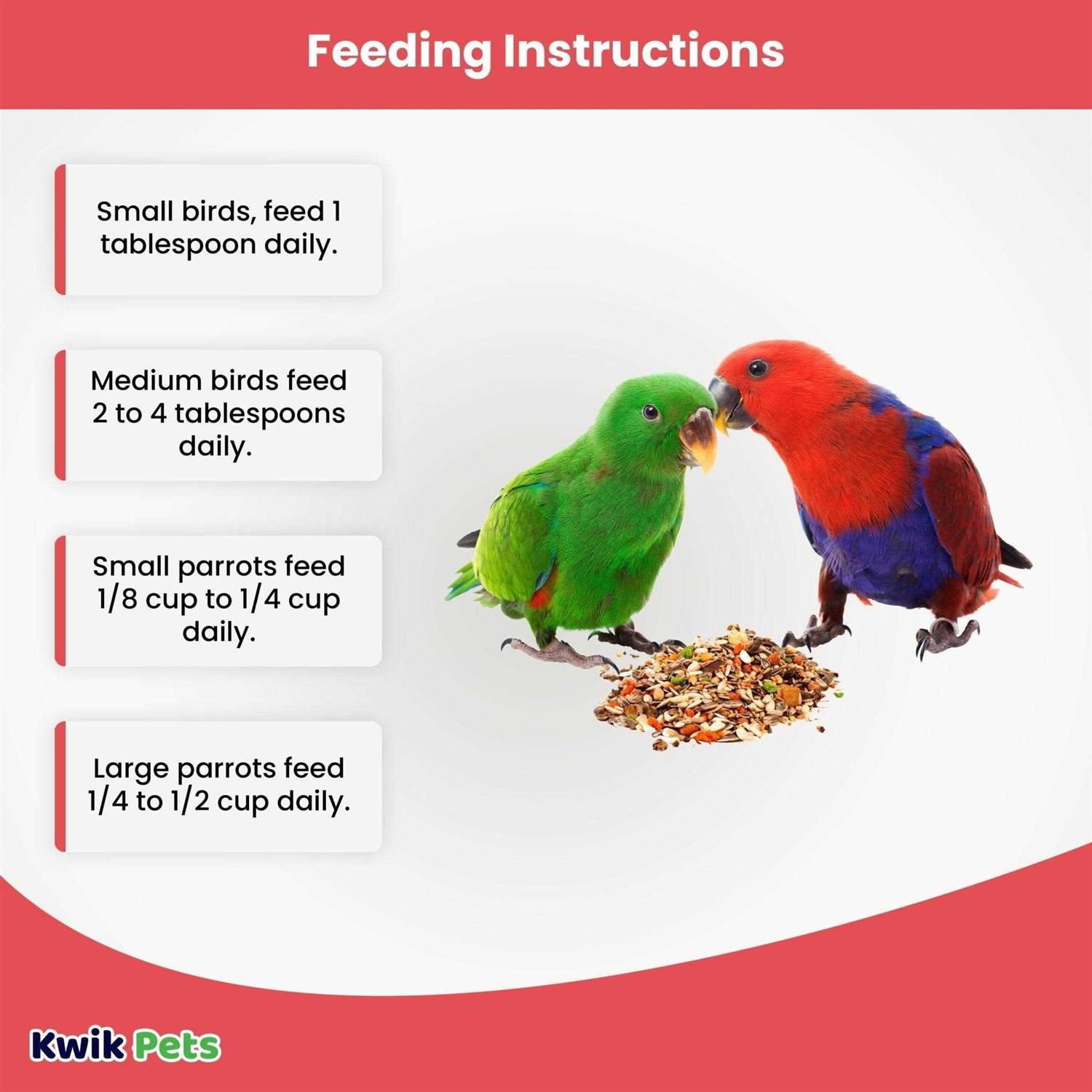 Feeding Instructions

Small birds, feed 1 tablespoon daily.

Medium birds feed 2 to 4 tablespoons daily.

Small parrots feed 1/8 cup to 1/4 cup daily.

Large parrots feed 1/4 to 1/2 cup daily.

Kwik Pets